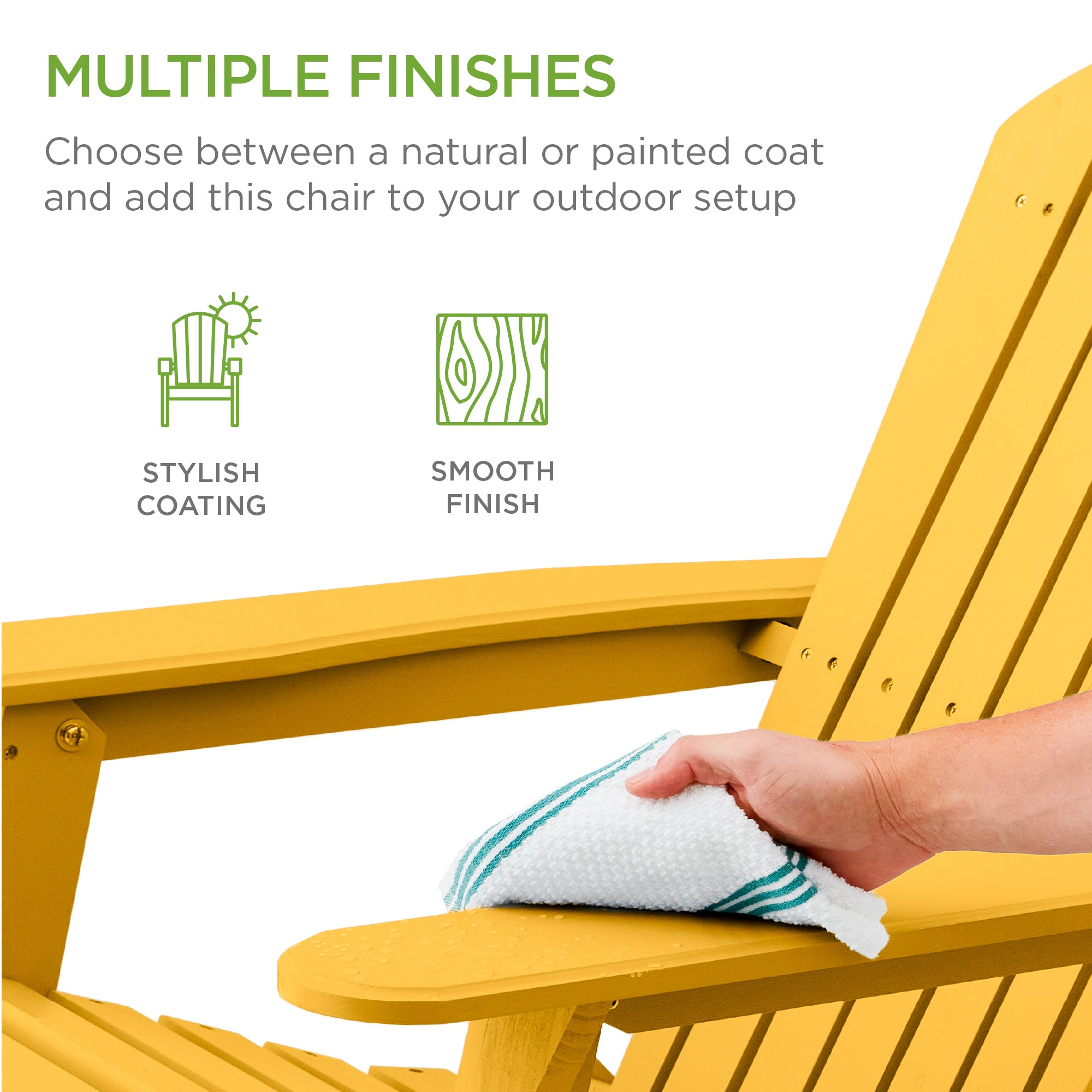 MULTIPLE FINISHES

Choose between a natural or painted coat and add this chair to your outdoor setup

STYLISH COATING

SMOOTH FINISH